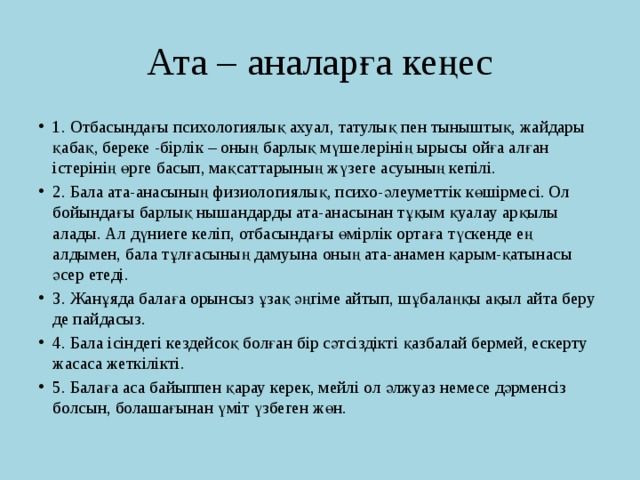 Ата – аналарға кеңес

• 1. Отбасындағы психологиялық ахуал, татулық пен тыныштық, жайдары қабақ, береке -бірлік – оның барлық мүшелерінің ырысы ойға алған істерінің өрге басып, мақсаттарының жүзеге асуының кепілі.

• 2. Бала ата-анасының физиологиялық, психо-әлеуметтік көшірмесі. Ол бойындағы барлық нышандарды ата-анасынан тұқым қуалау арқылы алады. Ал дүниеге келіп, отбасындағы өмірлік ортаға түскенде ең алдымен, бала тұлғасының дамуына оның ата-анамен қарым-қатынасы әсер етеді.

• 3. Жанұяда балаға орынсыз ұзақ әңгіме айтып, шұбалаңқы ақыл айта беру де пайдасыз.

• 4. Бала ісіндегі кездейсоқ болған бір сәтсіздікті қазбалай бермей, ескерту жасаса жеткілікті.

• 5. Балаға аса байыппен қарау керек, мейлі ол әлжуаз немесе дәрменсіз болсын, болашағынан үміт үзбеген жөн.